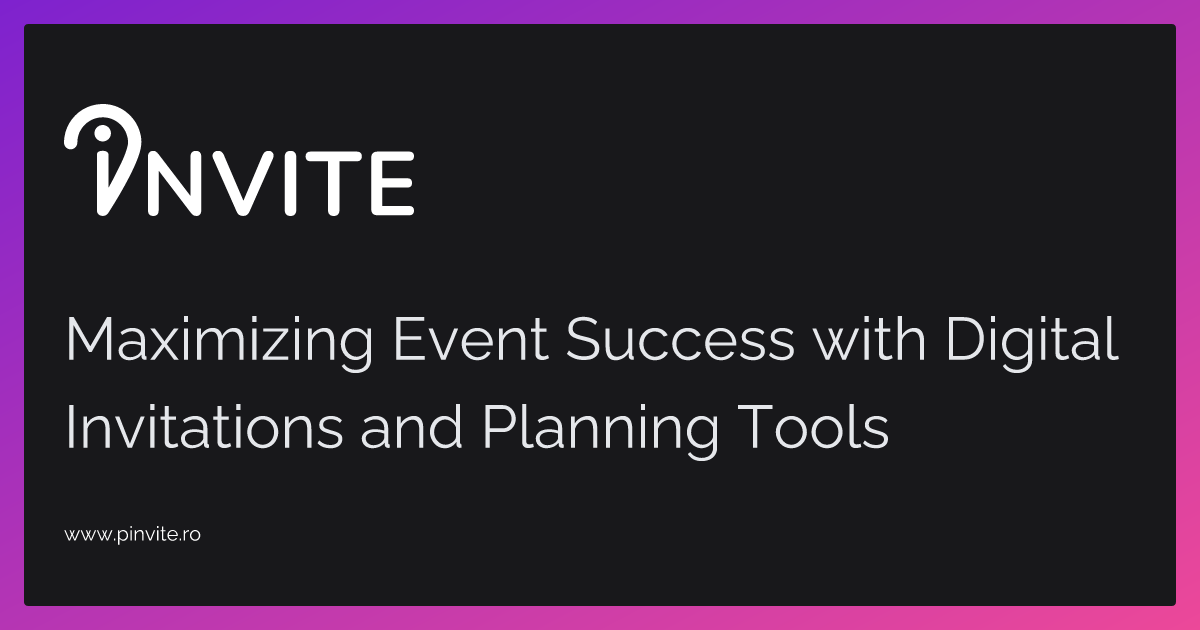 PINVITE

Maximizing Event Success with Digital Invitations and Planning Tools

www.pinvite.ro